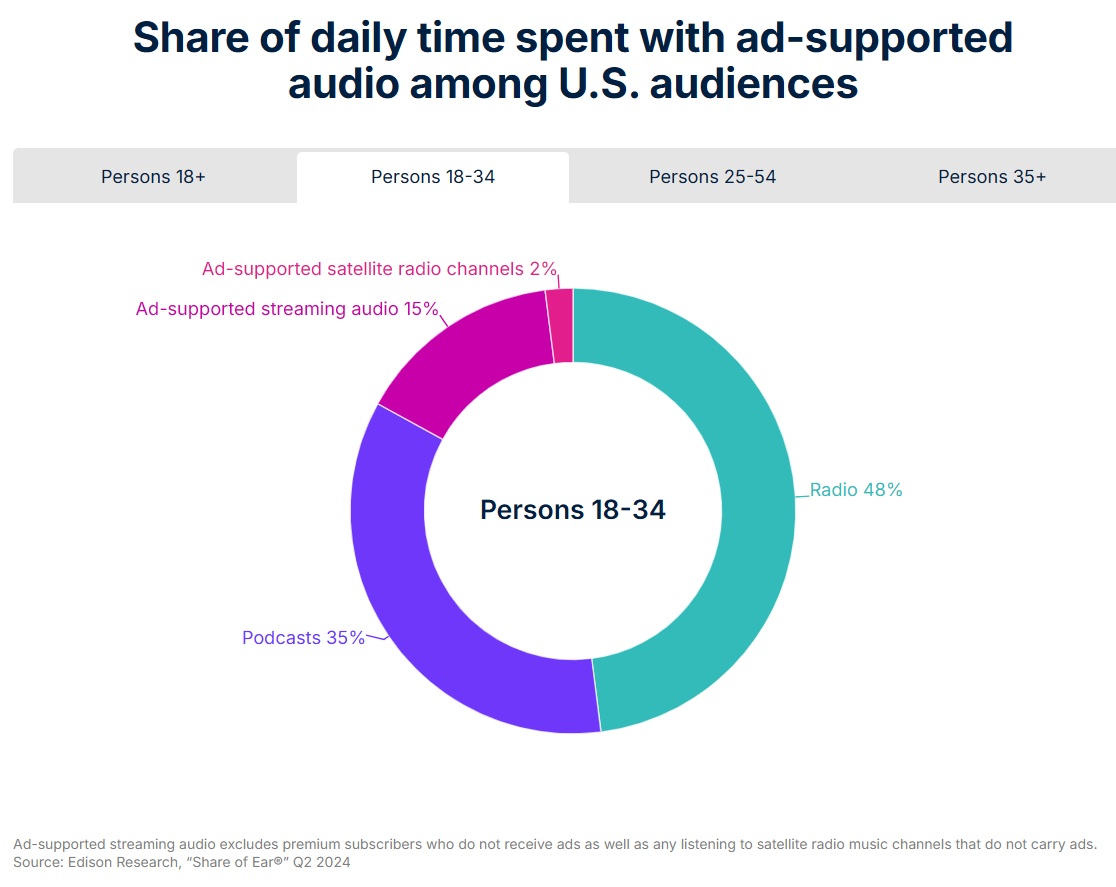 Share of daily time spent with ad-supported audio among U.S. audiences

Persons 18+
Persons 18-34
Persons 25-54
Persons 35+

Ad-supported satellite radio channels 2%
Ad-supported streaming audio 15%
Radio 48%
Persons 18-34
Podcasts 35%

Ad-supported streaming audio excludes premium subscribers who do not receive ads as well as any listening to satellite radio music channels that do not carry ads.
Source: Edison Research, "Share of Ear®" Q2 2024